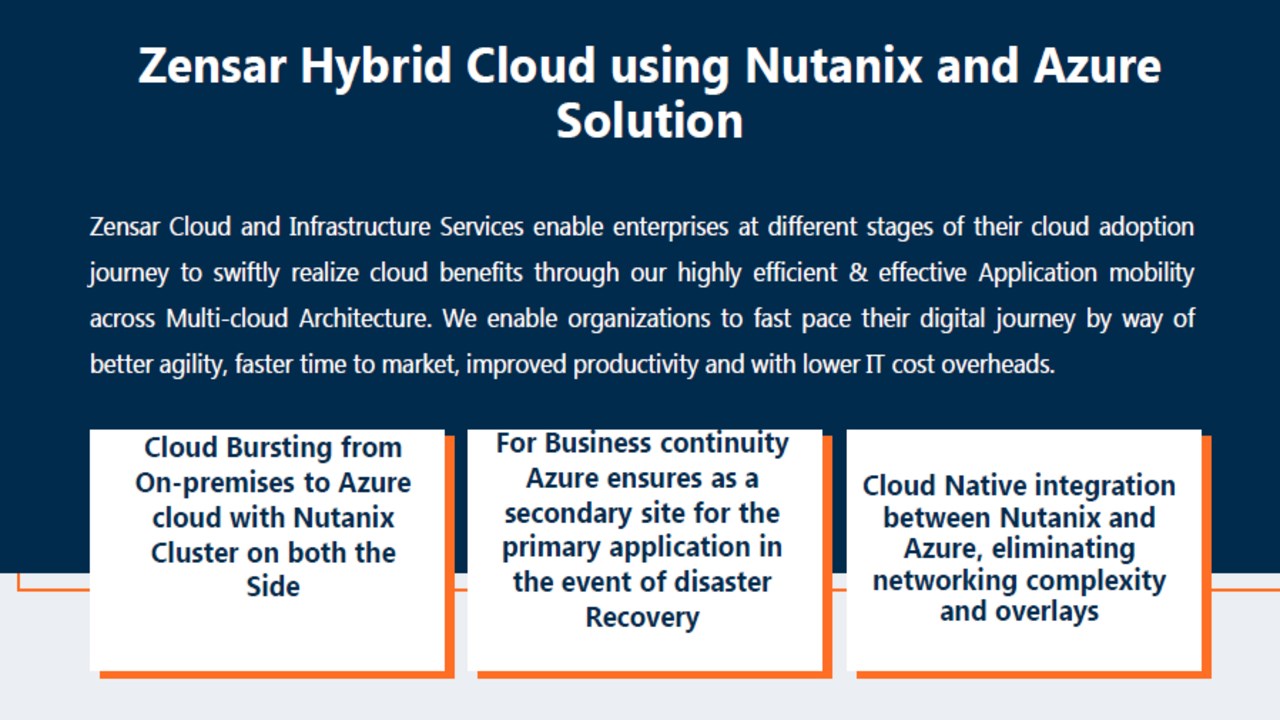 Zensar Hybrid Cloud using Nutanix and Azure Solution

Zensar Cloud and Infrastructure Services enable enterprises at different stages of their cloud adoption journey to swiftly realize cloud benefits through our highly efficient & effective Application mobility across Multi-cloud Architecture. We enable organizations to fast pace their digital journey by way of better agility, faster time to market, improved productivity and with lower IT cost overheads.

Cloud Bursting from On-premises to Azure cloud with Nutanix Cluster on both the Side

For Business continuity Azure ensures as a secondary site for the primary application in the event of disaster Recovery

Cloud Native integration between Nutanix and Azure, eliminating networking complexity and overlays